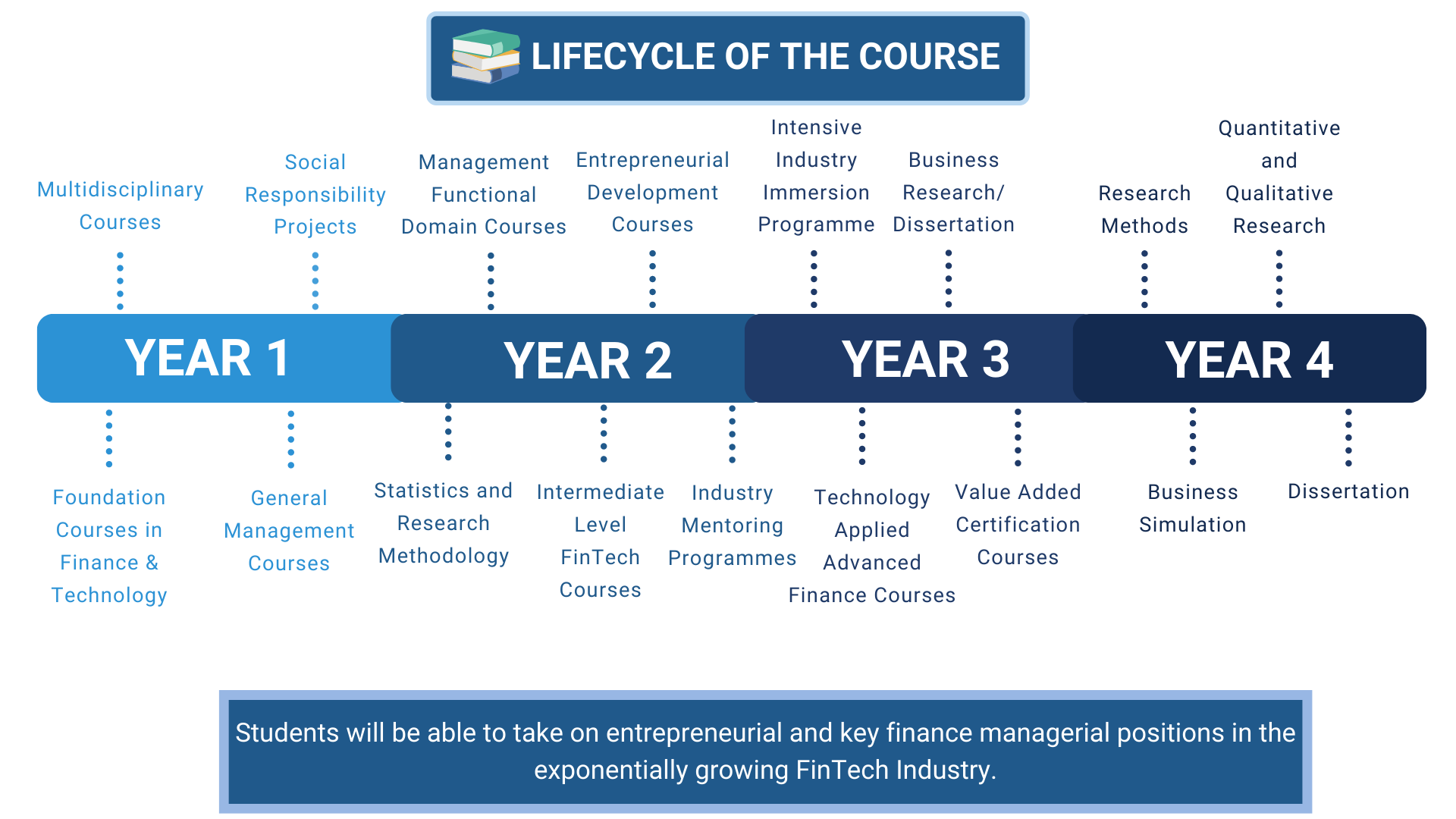 LIFECYCLE OF THE COURSE

Multidisciplinary Courses

Social Responsibility Projects

Management Functional Domain Courses

Entrepreneurial Development Courses

Intensive Industry Immersion Programme

Business Research/ Dissertation

Research Methods

Quantitative and Qualitative Research

YEAR 1

YEAR 2

YEAR 3

YEAR 4

Foundation Courses in Finance & Technology

General Management Courses

Statistics and Research Methodology

Intermediate Level FinTech Courses

Industry Mentoring Programmes

Technology Applied Advanced Finance Courses

Value Added Certification Courses

Business Simulation

Dissertation

Students will be able to take on entrepreneurial and key finance managerial positions in the exponentially growing FinTech Industry.